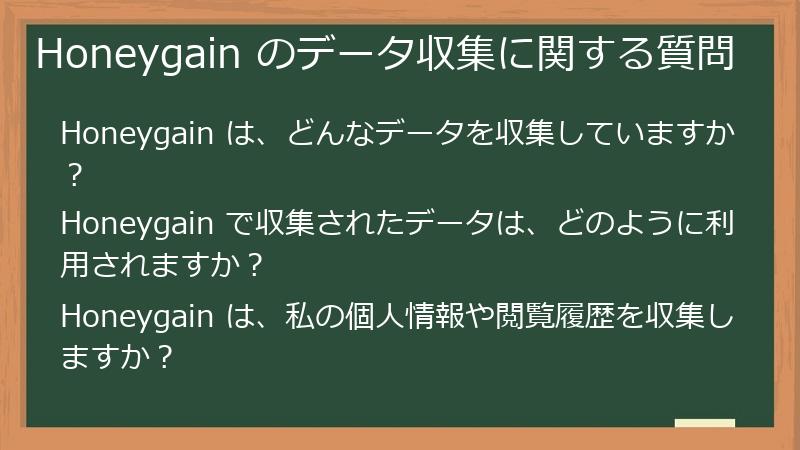 Honeygain のデータ収集に関する質問

Honeygain は、どんなデータを収集していますか？

Honeygain で収集されたデータは、どのように利用されますか？

Honeygain は、私の個人情報や閲覧履歴を収集しますか？